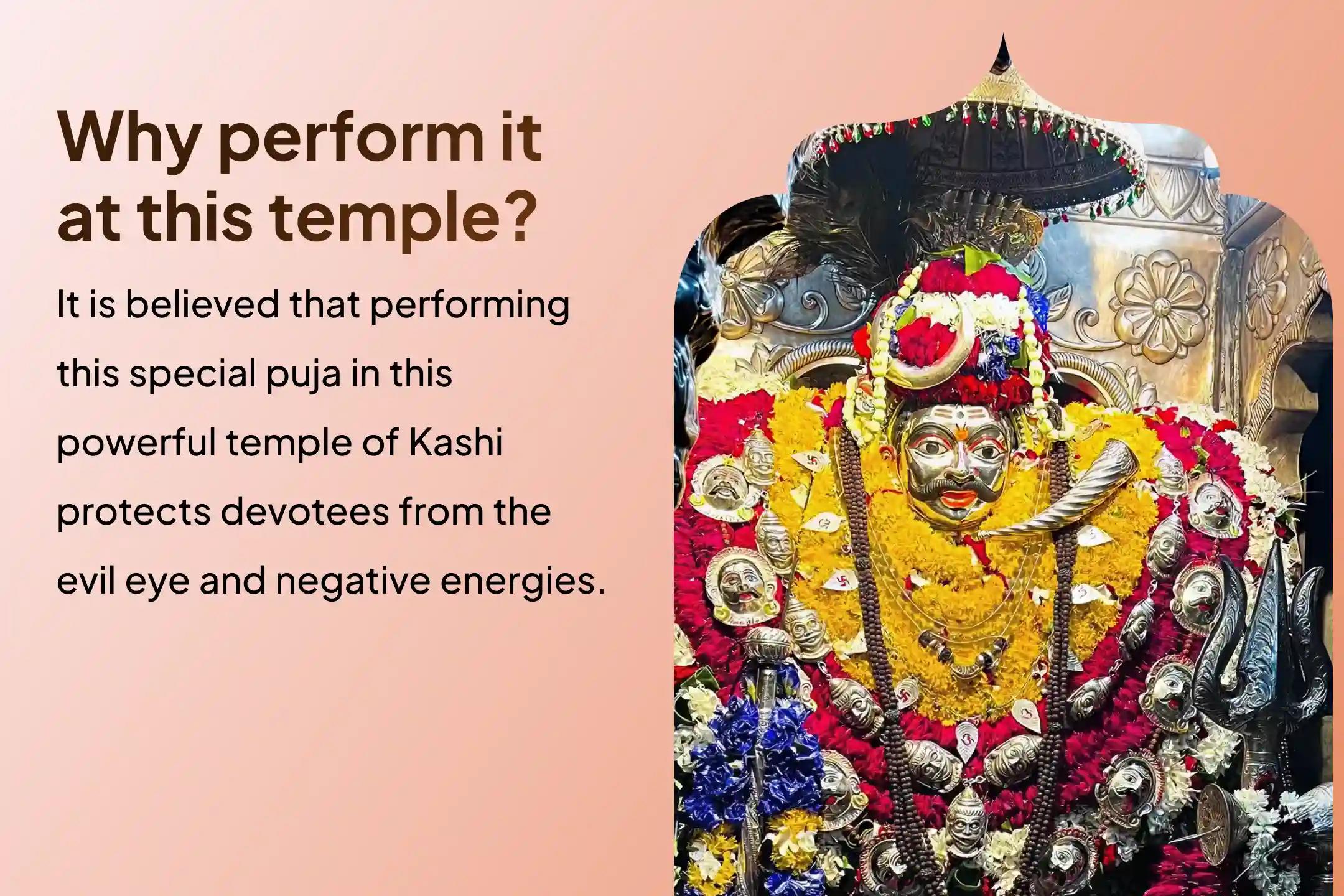 Why perform it at this temple?

It is believed that performing this special puja in this powerful temple of Kashi protects devotees from the evil eye and negative energies.